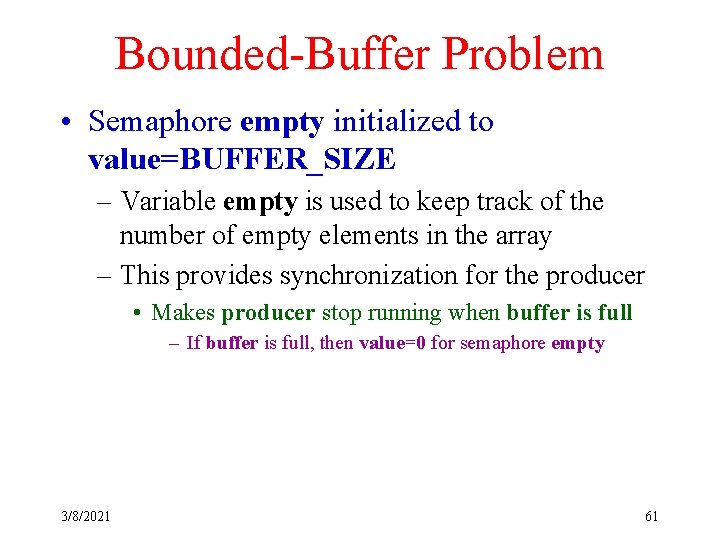 Bounded-Buffer Problem

• Semaphore empty initialized to value=BUFFER_SIZE

– Variable empty is used to keep track of the number of empty elements in the array

– This provides synchronization for the producer

• Makes producer stop running when buffer is full

– If buffer is full, then value=0 for semaphore empty

3/8/2021

61